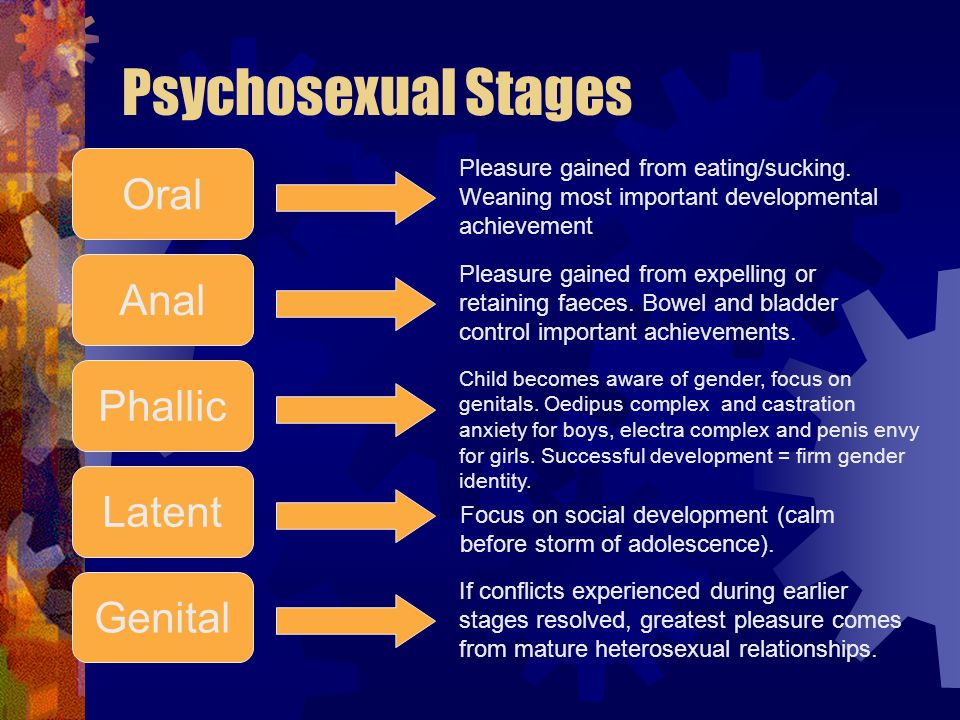 Psychosexual Stages

Oral

Pleasure gained from eating/sucking. Weaning most important developmental achievement

Anal

Pleasure gained from expelling or retaining faeces. Bowel and bladder control important achievements.

Phallic

Child becomes aware of gender, focus on genitals. Oedipus complex and castration anxiety for boys, electra complex and penis envy for girls. Successful development = firm gender identity.

Latent

Focus on social development (calm before storm of adolescence).

Genital

If conflicts experienced during earlier stages resolved, greatest pleasure comes from mature heterosexual relationships.